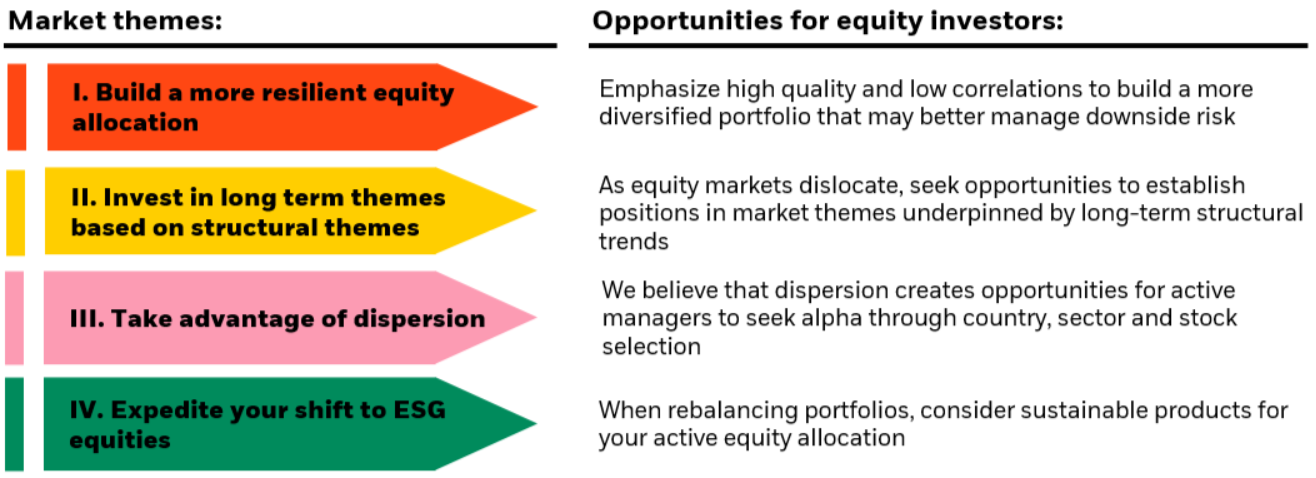 Market themes:

I. Build a more resilient equity allocation

II. Invest in long term themes based on structural themes

III. Take advantage of dispersion

IV. Expedite your shift to ESG equities

Opportunities for equity investors:

Emphasize high quality and low correlations to build a more diversified portfolio that may better manage downside risk

As equity markets dislocate, seek opportunities to establish positions in market themes underpinned by long-term structural trends

We believe that dispersion creates opportunities for active managers to seek alpha through country, sector and stock selection

When rebalancing portfolios, consider sustainable products for your active equity allocation